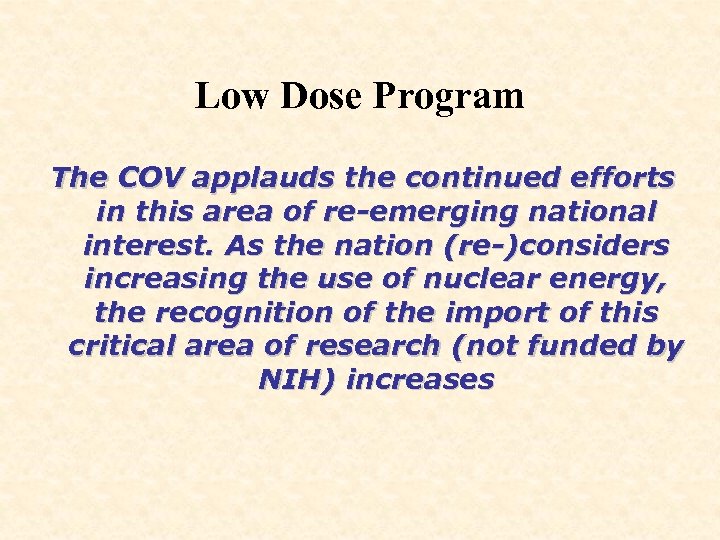 Low Dose Program

The COV applauds the continued efforts in this area of re-emerging national interest. As the nation (re-)considers increasing the use of nuclear energy, the recognition of the import of this critical area of research (not funded by NIH) increases